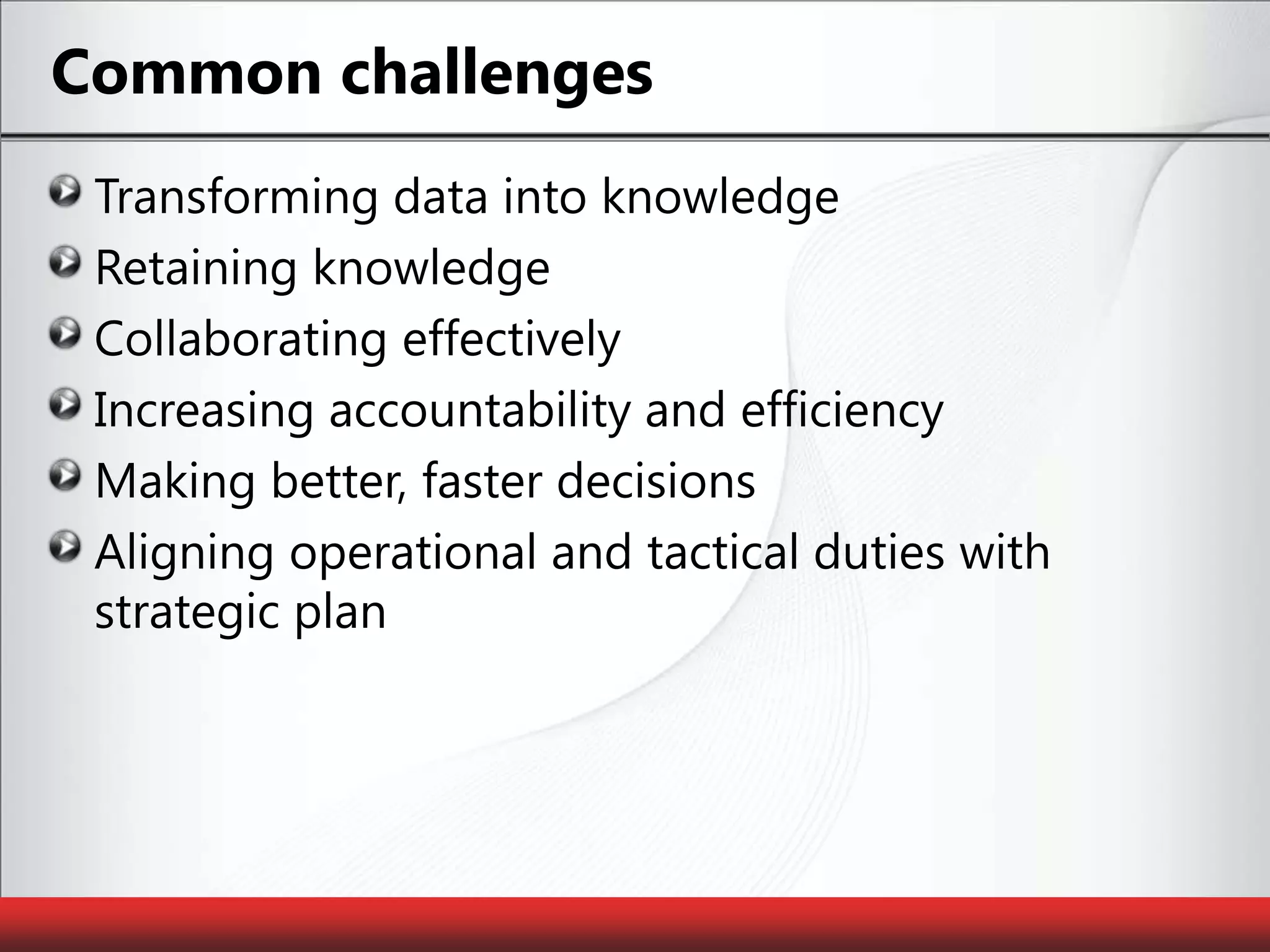 Common challenges

Transforming data into knowledge

Retaining knowledge

Collaborating effectively

Increasing accountability and efficiency

Making better, faster decisions

Aligning operational and tactical duties with strategic plan